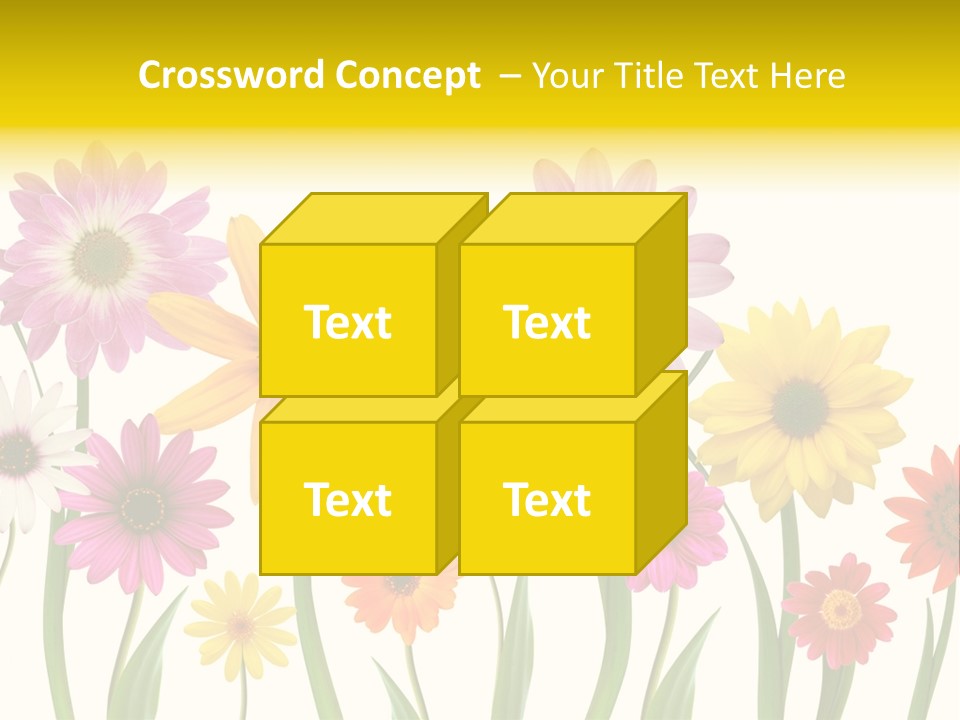 Crossword Concept – Your Title Text Here

Text

Text

Text

Text